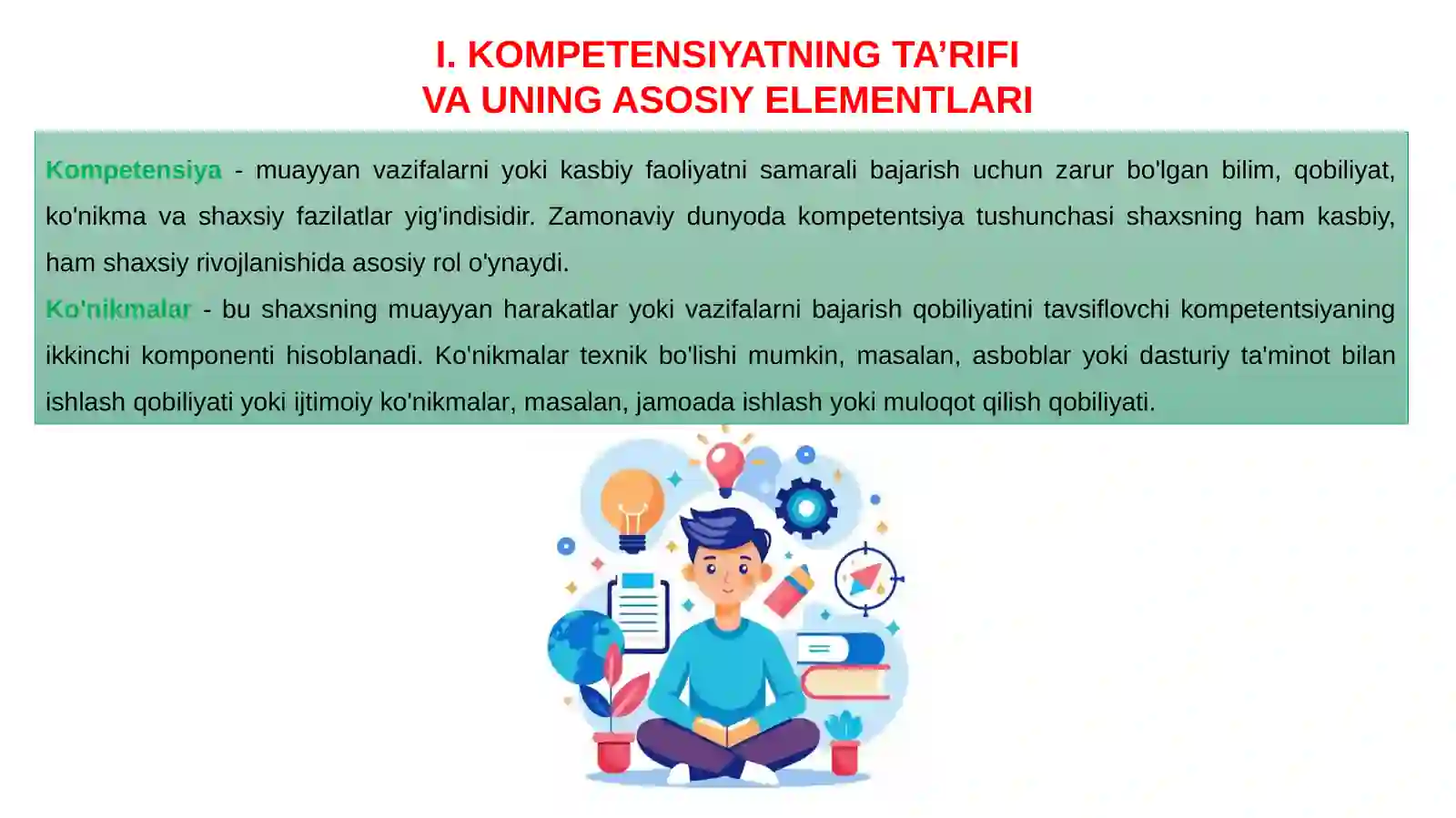 I. KOMPETENSIYATNING TA’RIFI
VA UNING ASOSIY ELEMENTLARI

Kompetensiya - muayyan vazifalarni yoki kasbiy faoliyatni samarali bajarish uchun zarur bo'lgan bilim, qobiliyat, ko'nikma va shaxsiy fazilatlar yig'indisidir. Zamonaviy dunyoda kompetentsiya tushunchasi shaxsning ham kasbiy, ham shaxsiy rivojlanishida asosiy rol o'ynaydi.

Ko'nikmalar - bu shaxsning muayyan harakatlar yoki vazifalarni bajarish qobiliyatini tavsiflovchi kompetentsiyaning ikkinchi komponenti hisoblanadi. Ko'nikmalar texnik bo'lishi mumkin, masalan, asboblar yoki dasturiy ta'minot bilan ishlash qobiliyati yoki ijtimoiy ko'nikmalar, masalan, jamoada ishlash yoki muloqot qilish qobiliyati.